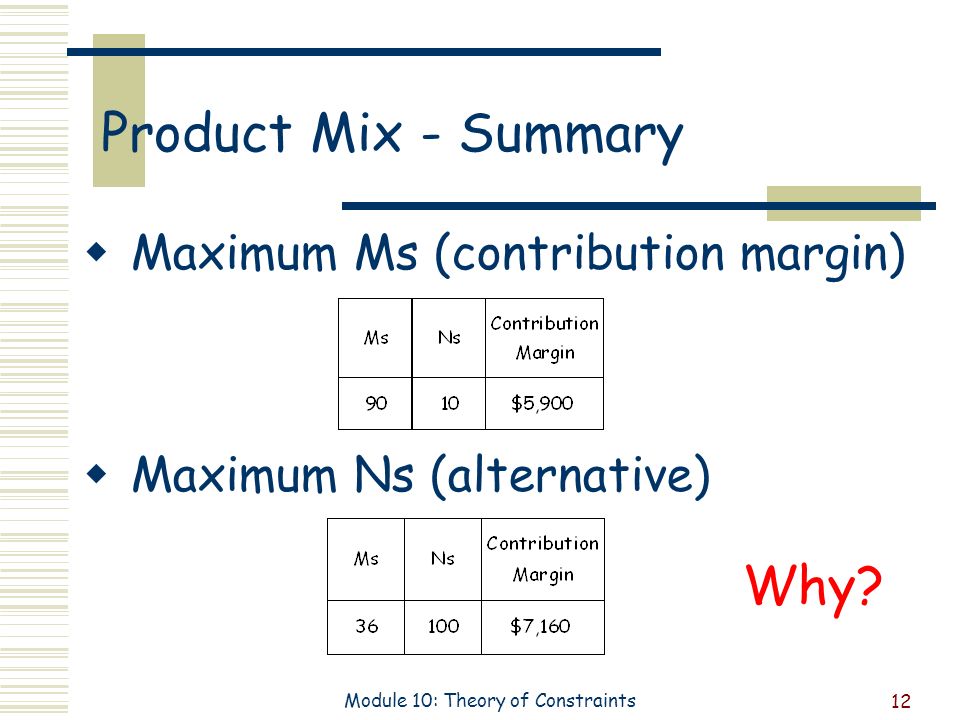 Product Mix - Summary

Maximum Ms (contribution margin)

| Ms | Ns | Contribution Margin |
|---|---|---|
| 90 | 10 | $5,900 |

Maximum Ns (alternative)

| Ms | Ns | Contribution Margin |
|---|---|---|
| 36 | 100 | $7,160 |

Why?

Module 10: Theory of Constraints

12